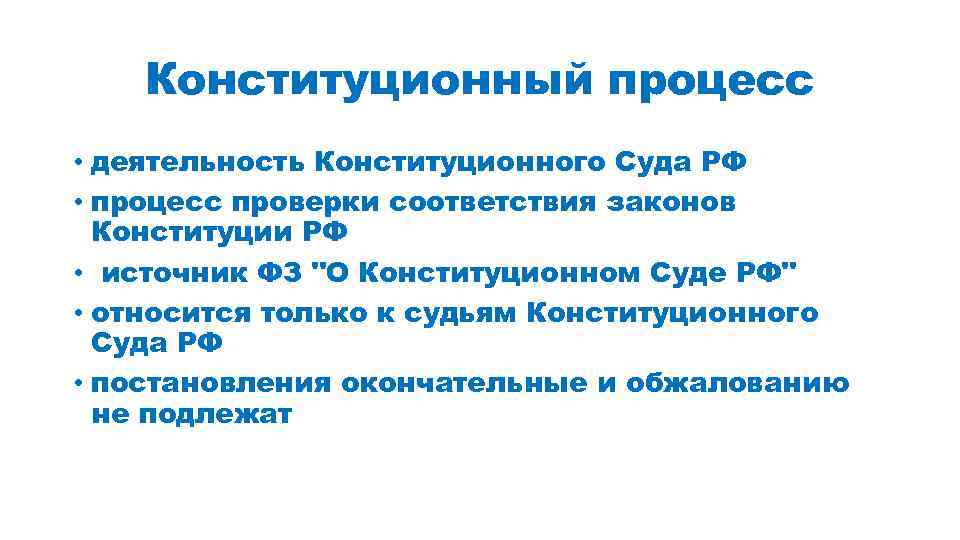 Конституционный процесс

• деятельность Конституционного Суда РФ
• процесс проверки соответствия законов Конституции РФ
• источник ФЗ "О Конституционном Суде РФ"
• относится только к судьям Конституционного Суда РФ
• постановления окончательные и обжалованию не подлежат